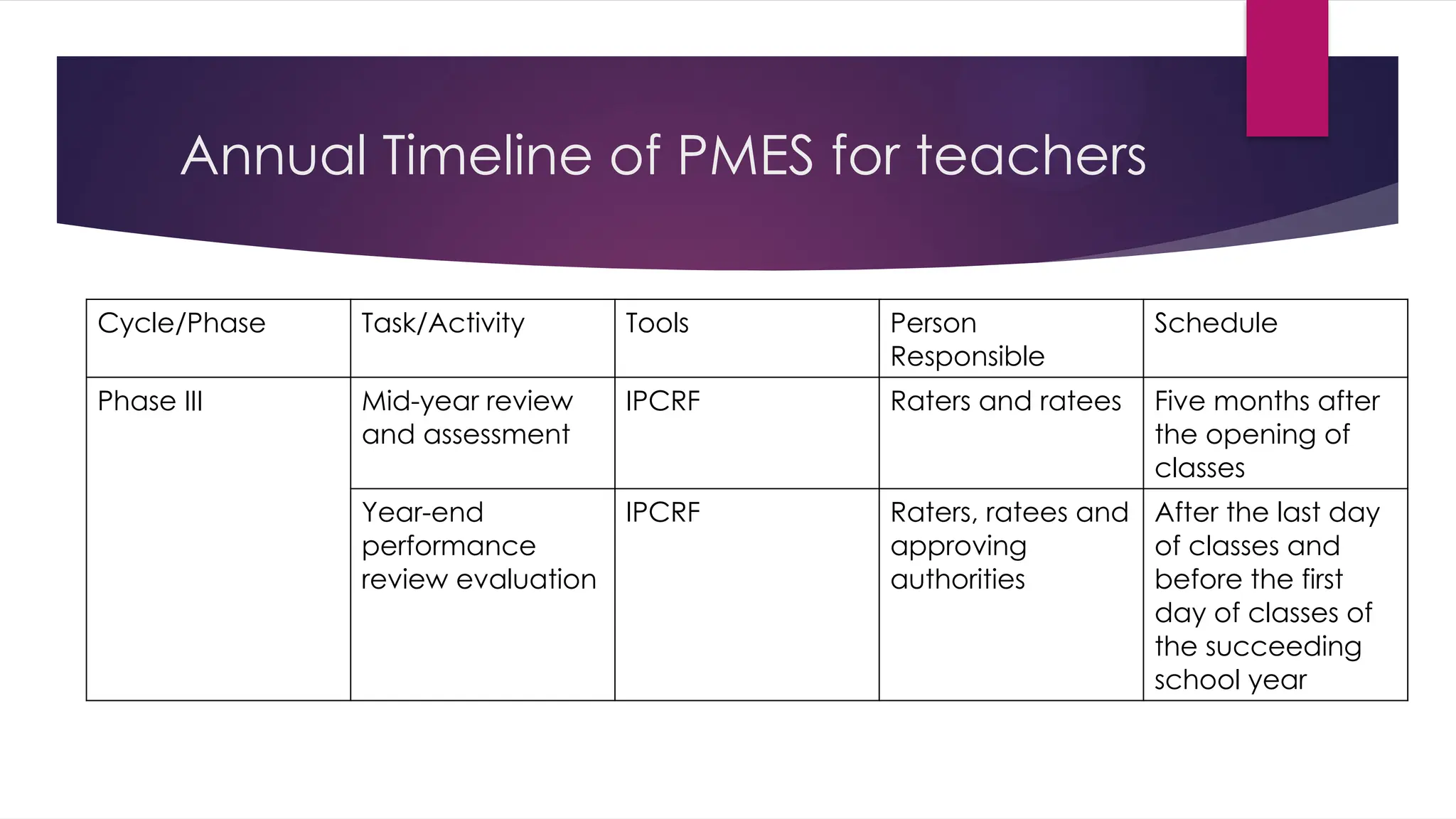 Annual Timeline of PMES for teachers

| Cycle/Phase | Task/Activity | Tools | Person Responsible | Schedule |
|---|---|---|---|---|
| Phase III | Mid-year review and assessment | IPCRF | Raters and ratees | Five months after the opening of classes |
| | Year-end performance review evaluation | IPCRF | Raters, ratees and approving authorities | After the last day of classes and before the first day of classes of the succeeding school year |